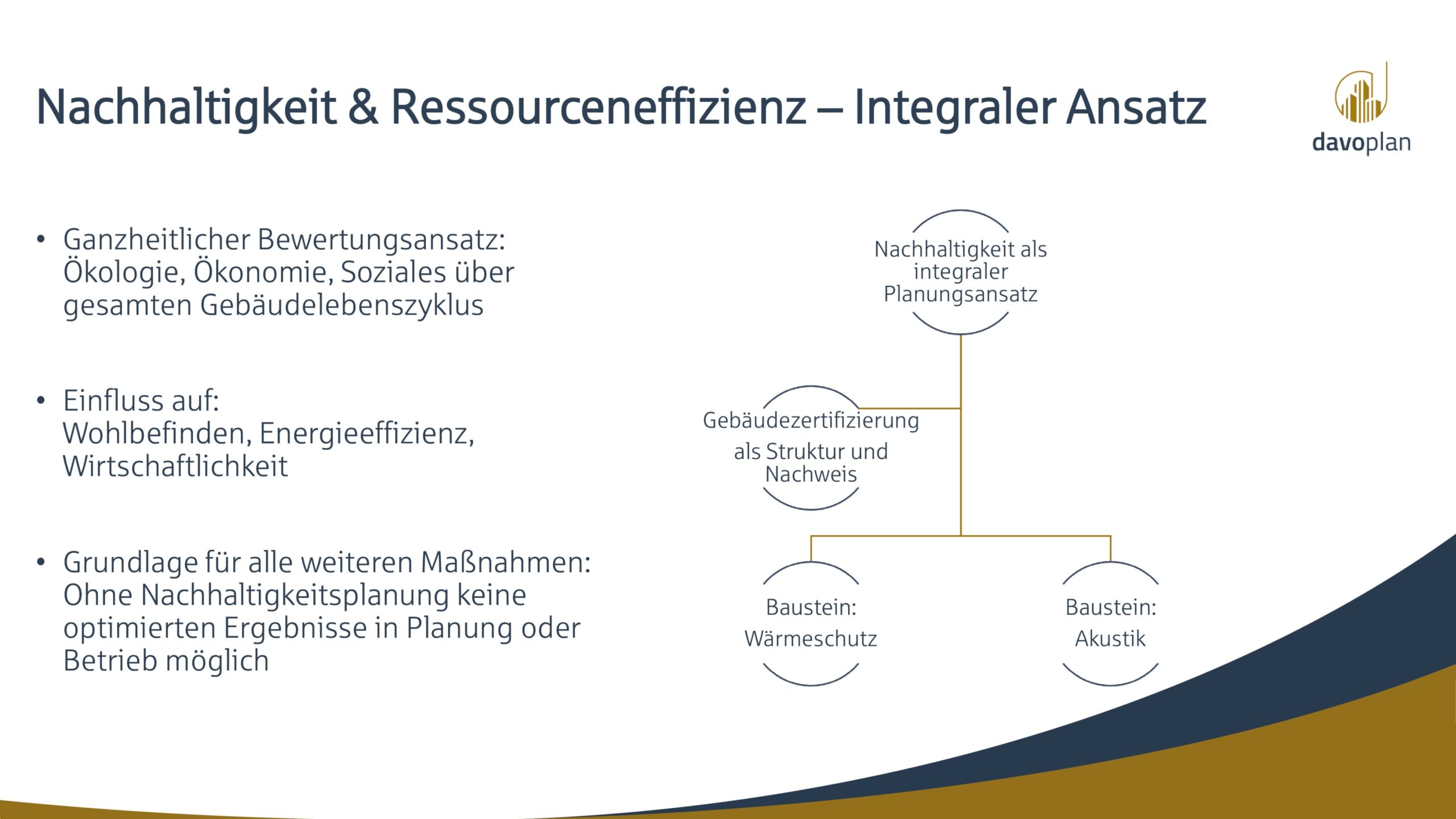 Nachhaltigkeit & Ressourceneffizienz – Integraler Ansatz

davoplan

• Ganzheitlicher Bewertungsansatz: Ökologie, Ökonomie, Soziales über gesamten Gebäudelebenszyklus

• Einfluss auf: Wohlbefinden, Energieeffizienz, Wirtschaftlichkeit

• Grundlage für alle weiteren Maßnahmen: Ohne Nachhaltigkeitsplanung keine optimierten Ergebnisse in Planung oder Betrieb möglich

Nachhaltigkeit als integraler Planungsansatz

Gebäudezertifizierung als Struktur und Nachweis

Baustein: Wärmeschutz

Baustein: Akustik